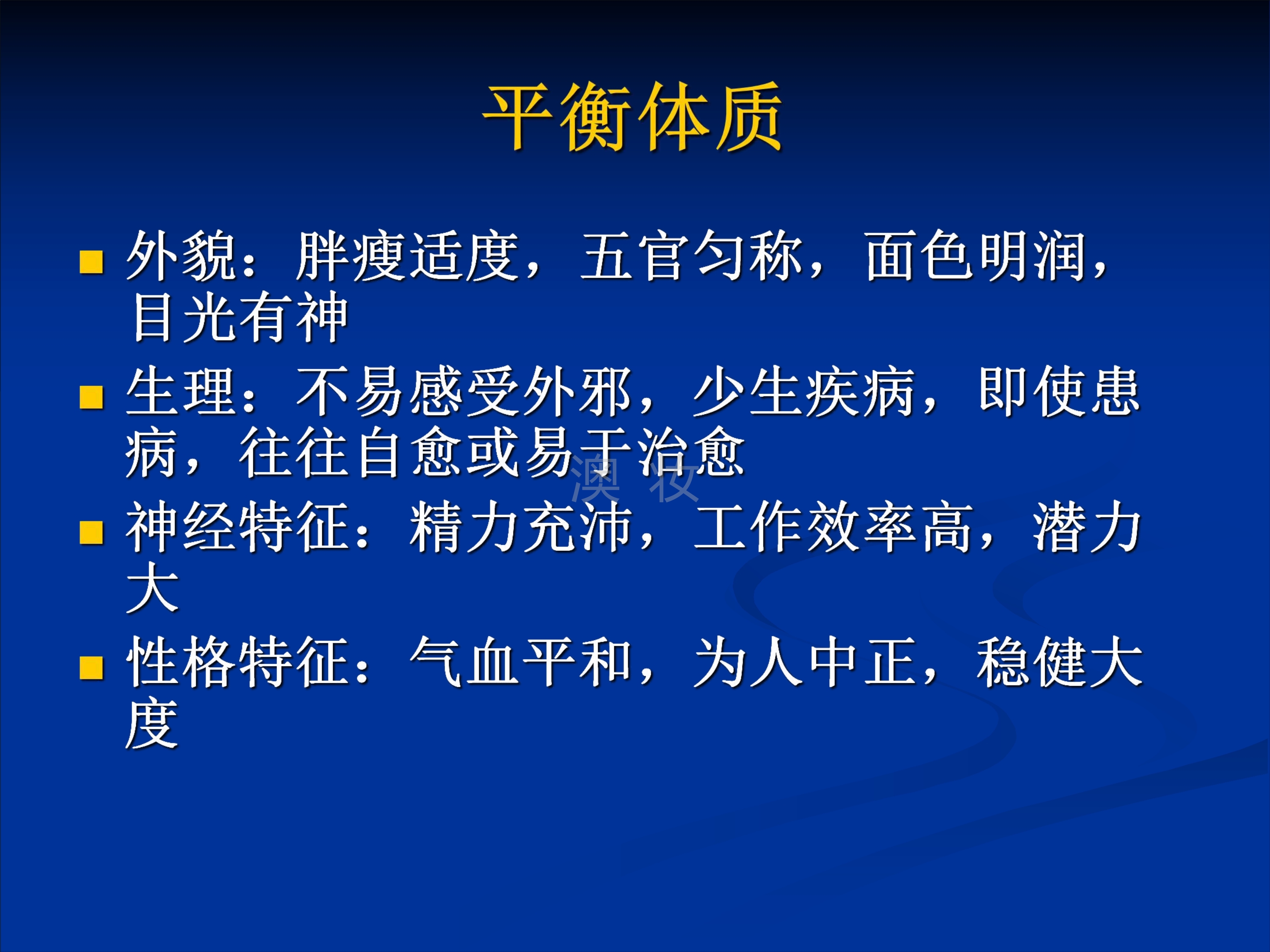 平衡体质

- 外貌：胖瘦适度，五官匀称，面色明润，目光有神
- 生理：不易感受外邪，少生疾病，即使患病，往往自愈或易于治愈
- 神经特征：精力充沛，工作效率高，潜力大
- 性格特征：气血平和，为人中正，稳健大度

澳 妆